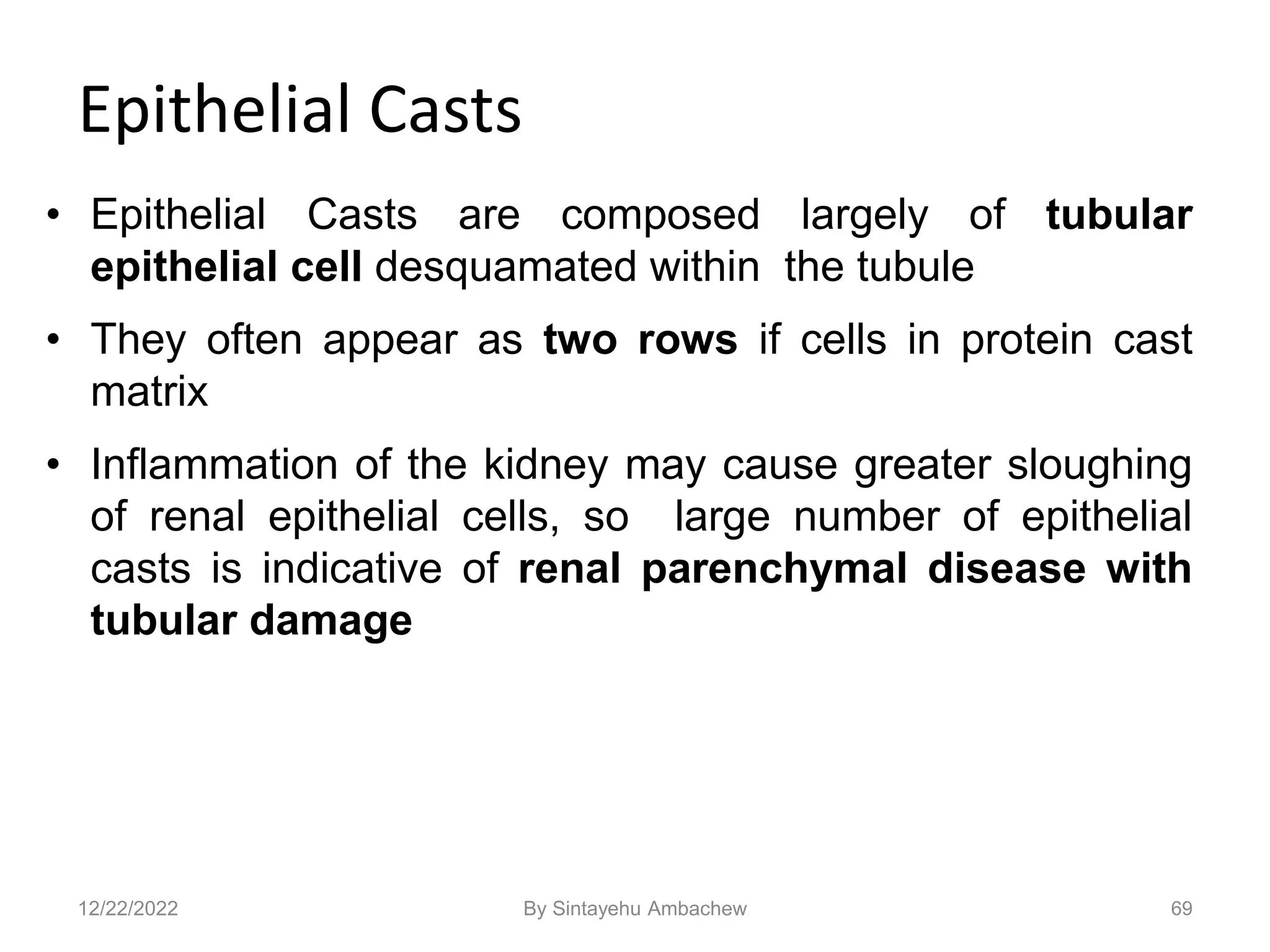 Epithelial Casts

• Epithelial Casts are composed largely of tubular epithelial cell desquamated within the tubule

• They often appear as two rows if cells in protein cast matrix

• Inflammation of the kidney may cause greater sloughing of renal epithelial cells, so large number of epithelial casts is indicative of renal parenchymal disease with tubular damage

12/22/2022

By Sintayehu Ambachew

69